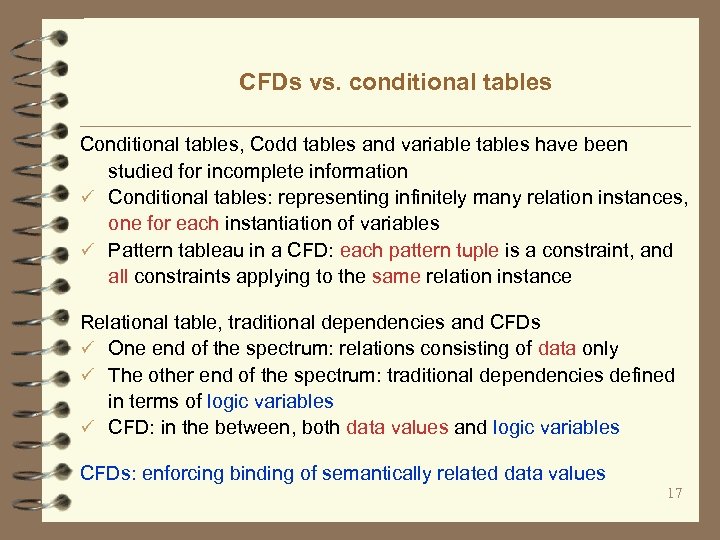 CFDs vs. conditional tables

Conditional tables, Codd tables and variable tables have been studied for incomplete information

✓ Conditional tables: representing infinitely many relation instances, one for each instantiation of variables

✓ Pattern tableau in a CFD: each pattern tuple is a constraint, and all constraints applying to the same relation instance

Relational table, traditional dependencies and CFDs

✓ One end of the spectrum: relations consisting of data only

✓ The other end of the spectrum: traditional dependencies defined in terms of logic variables

✓ CFD: in the between, both data values and logic variables

CFDs: enforcing binding of semantically related data values

17